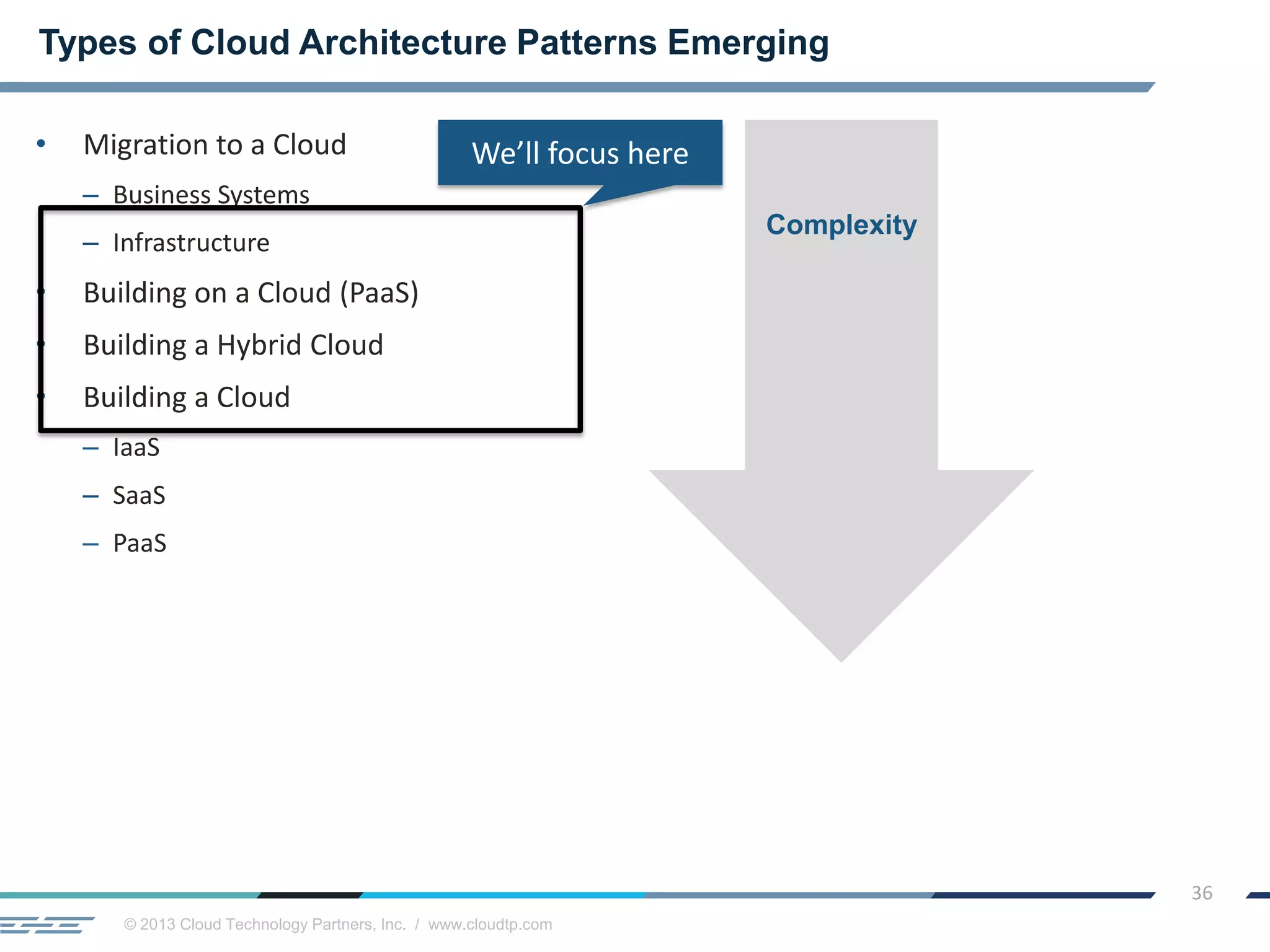 Types of Cloud Architecture Patterns Emerging

• Migration to a Cloud
– Business Systems
– Infrastructure
• Building on a Cloud (PaaS)
• Building a Hybrid Cloud
• Building a Cloud
– IaaS
– SaaS
– PaaS

We'll focus here

Complexity

36

© 2013 Cloud Technology Partners, Inc. / www.cloudtp.com